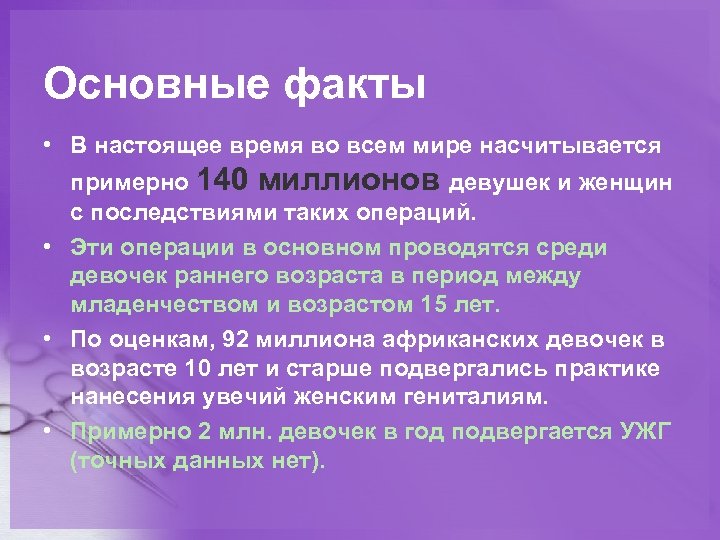 Основные факты

• В настоящее время во всем мире насчитывается примерно 140 миллионов девушек и женщин с последствиями таких операций.

• Эти операции в основном проводятся среди девочек раннего возраста в период между младенчеством и возрастом 15 лет.

• По оценкам, 92 миллиона африканских девочек в возрасте 10 лет и старше подвергались практике нанесения увечий женским гениталиям.

• Примерно 2 млн. девочек в год подвергается УЖГ (точных данных нет).